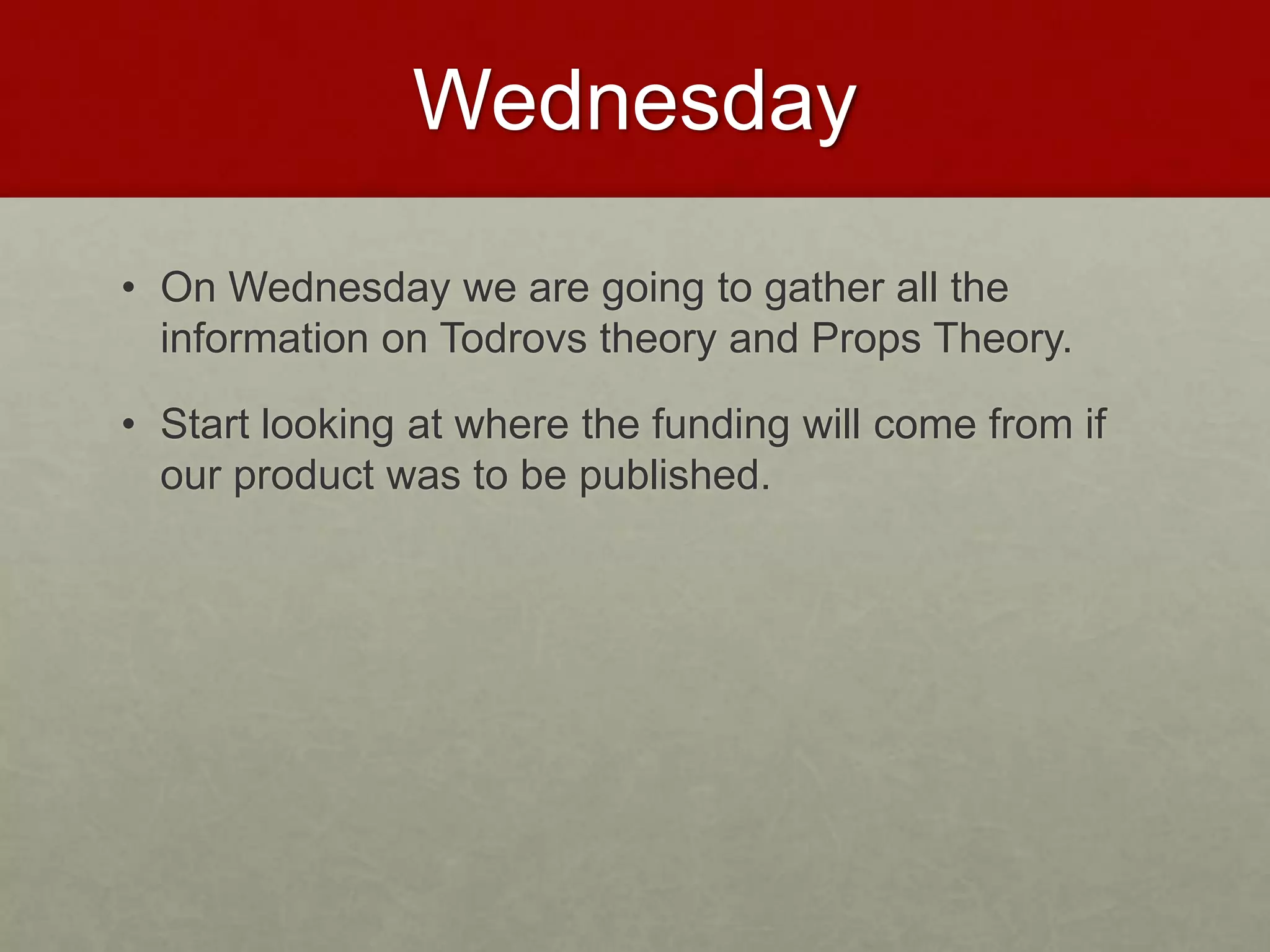 Wednesday

• On Wednesday we are going to gather all the information on Todrovs theory and Props Theory.

• Start looking at where the funding will come from if our product was to be published.